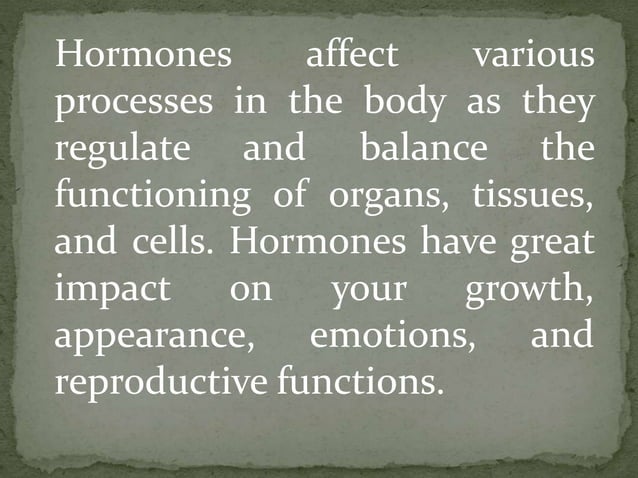 Hormones affect various processes in the body as they regulate and balance the functioning of organs, tissues, and cells. Hormones have great impact on your growth, appearance, emotions, and reproductive functions.